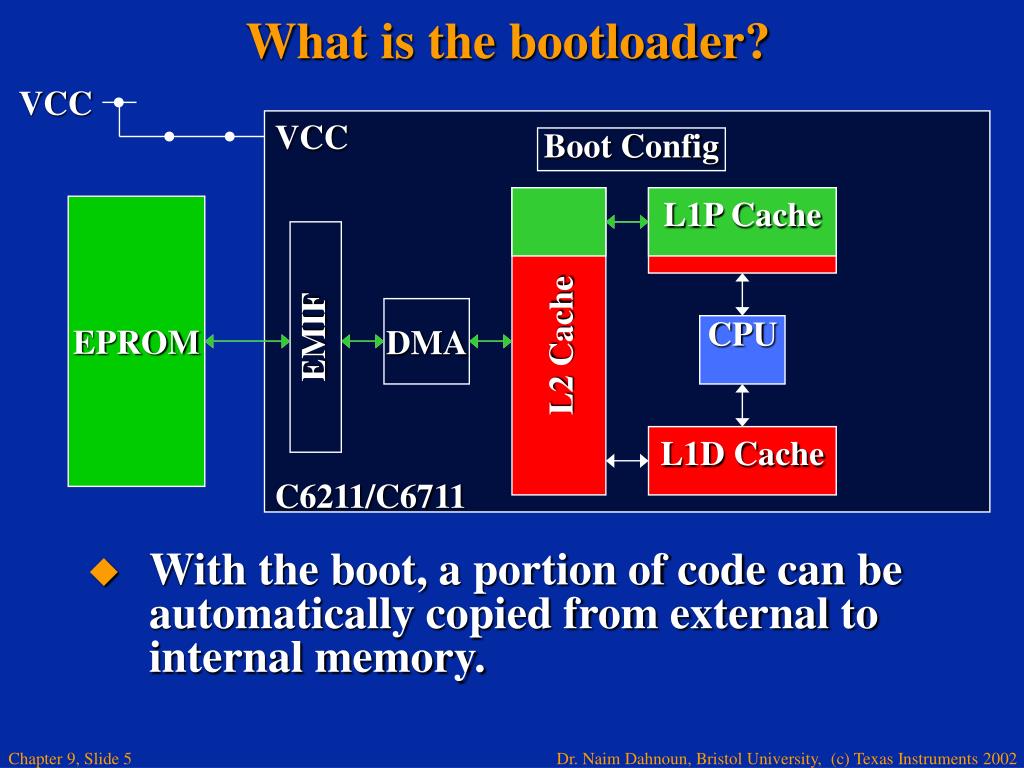 What is the bootloader?

VCC

VCC

Boot Config

EPROM

EMIF

DMA

L2 Cache

L1P Cache

CPU

L1D Cache

C6211/C6711

With the boot, a portion of code can be automatically copied from external to internal memory.

Chapter 9, Slide 5

Dr. Naim Dahnoun, Bristol University, (c) Texas Instruments 2002